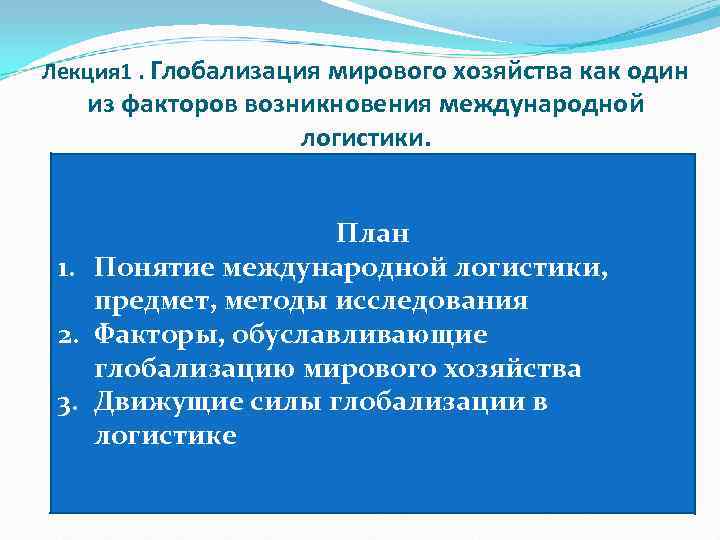 Лекция1 . Глобализация мирового хозяйства как один из факторов возникновения международной логистики.

План
1. Понятие международной логистики, предмет, методы исследования
2. Факторы, обуславливающие глобализацию мирового хозяйства
3. Движущие силы глобализации в логистике